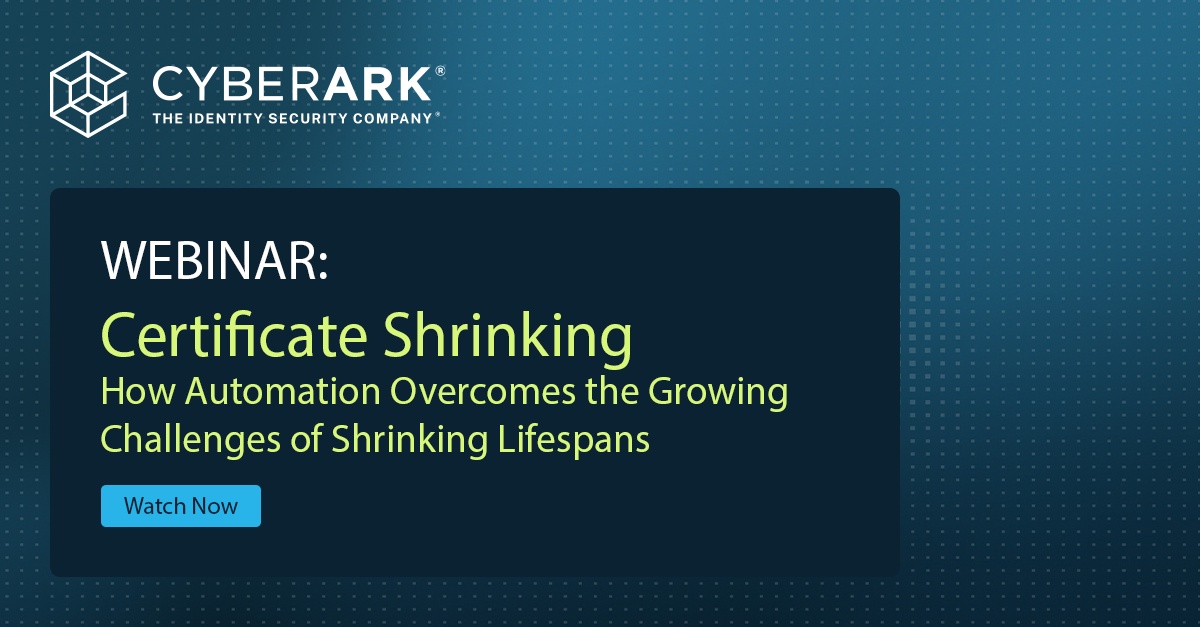 CYBERARK®
THE IDENTITY SECURITY COMPANY®

WEBINAR:
Certificate Shrinking
How Automation Overcomes the Growing Challenges of Shrinking Lifespans

Watch Now